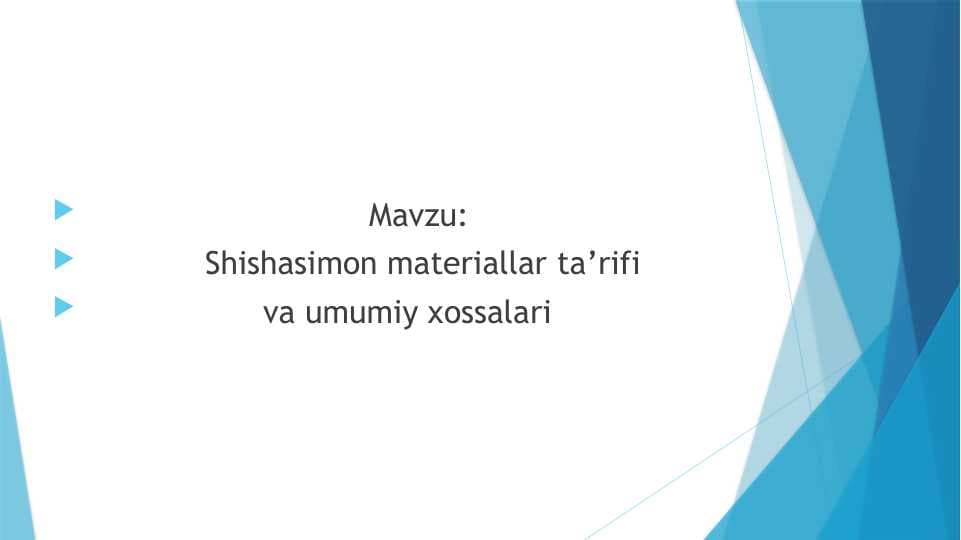 Mavzu:
Shishasimon materiallar ta’rifi
va umumiy xossalari